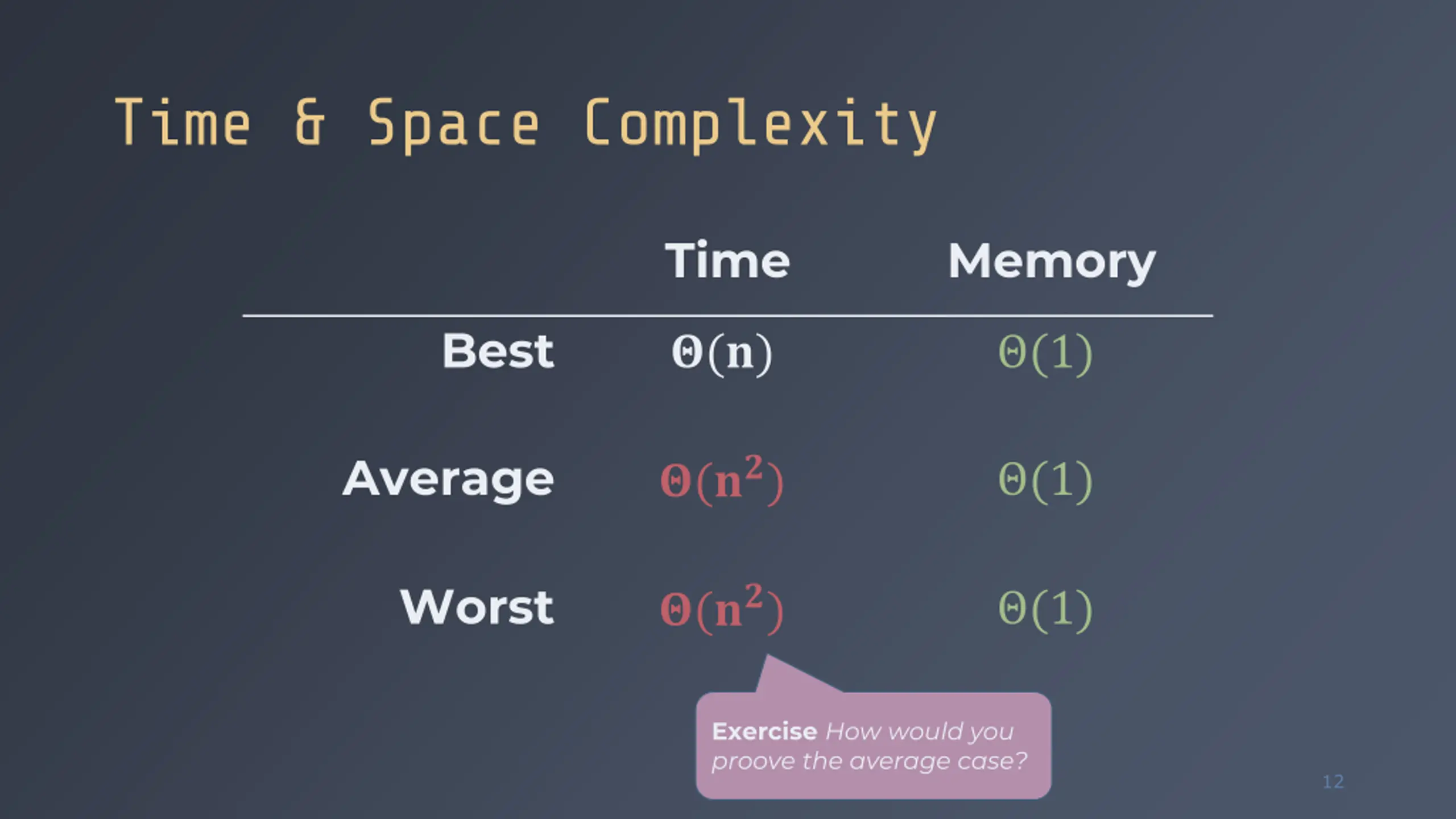 Time & Space Complexity

| | Time | Memory |
|---|---|---|
| Best | $\Theta(n)$ | $\Theta(1)$ |
| Average | $\Theta(n^2)$ | $\Theta(1)$ |
| Worst | $\Theta(n^2)$ | $\Theta(1)$ |

Exercise How would you proove the average case?

12